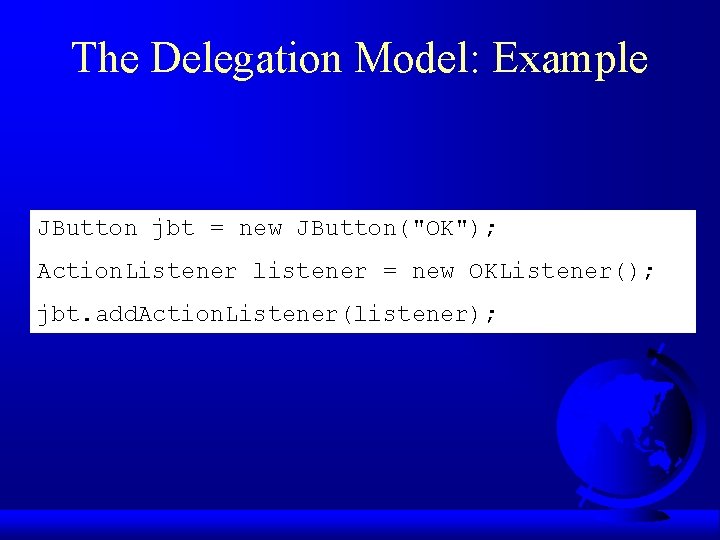 The Delegation Model: Example

JButton jbt = new JButton("OK");

ActionListener listener = new OKListener();

jbt.addActionListener(listener);